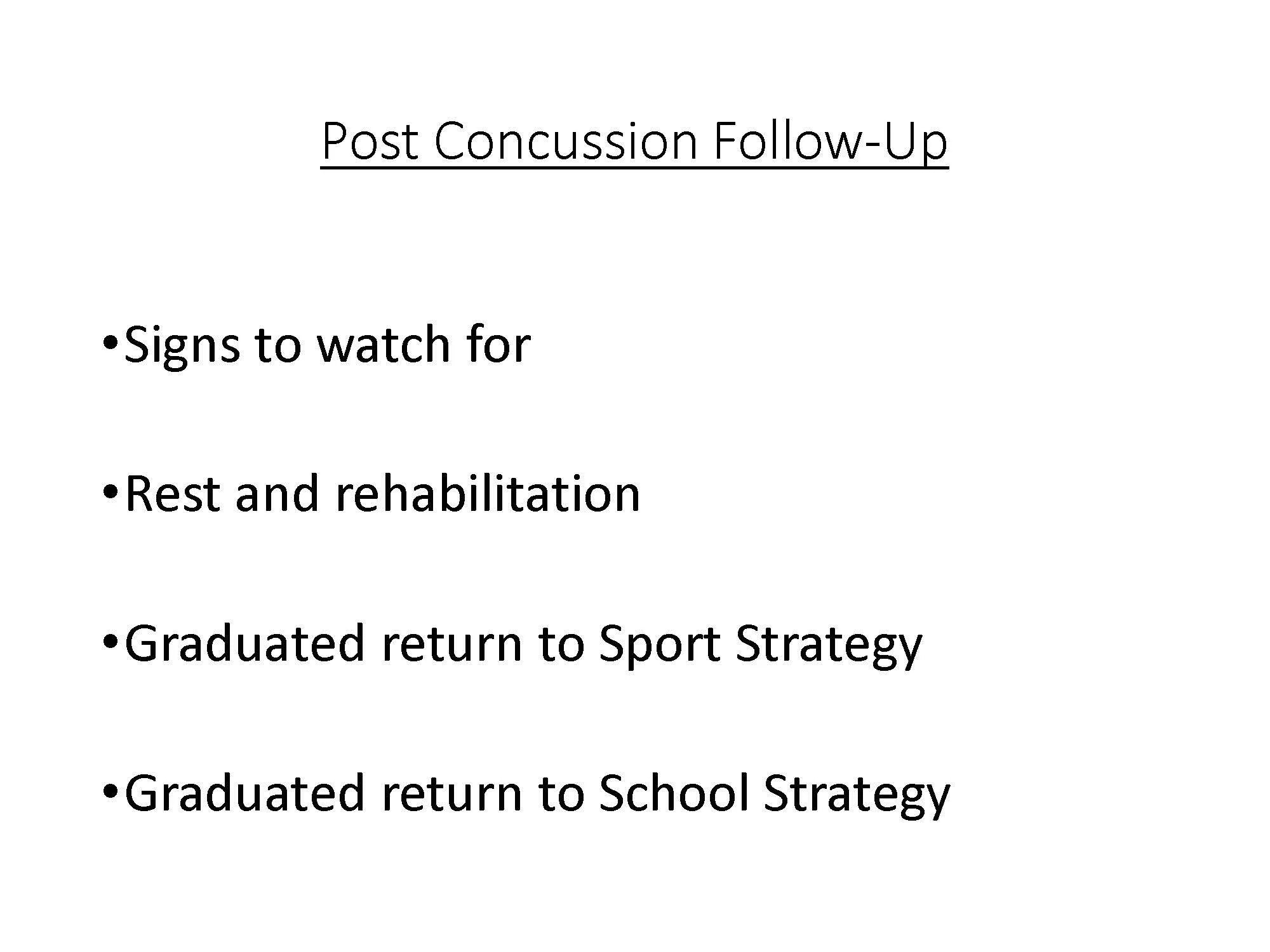 Post Concussion Follow-Up

• Signs to watch for

• Rest and rehabilitation

• Graduated return to Sport Strategy

• Graduated return to School Strategy